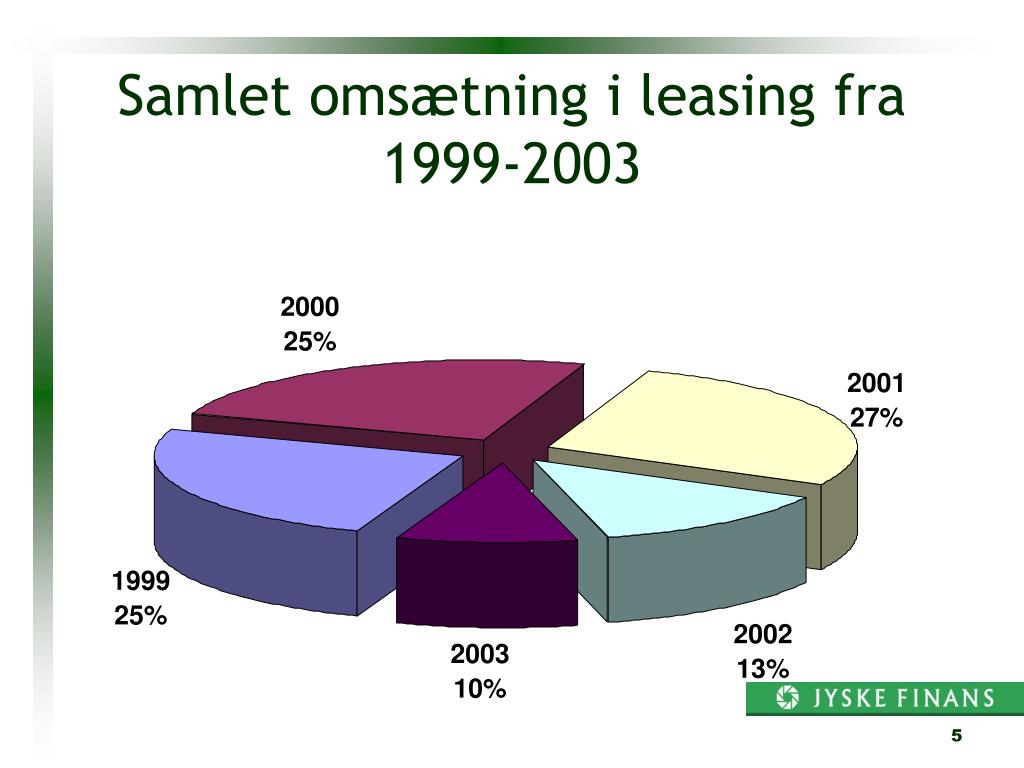 Samlet omsætning i leasing fra 1999-2003

2000
25%

2001
27%

1999
25%

2003
10%

2002
13%

JYSKE FINANS

5